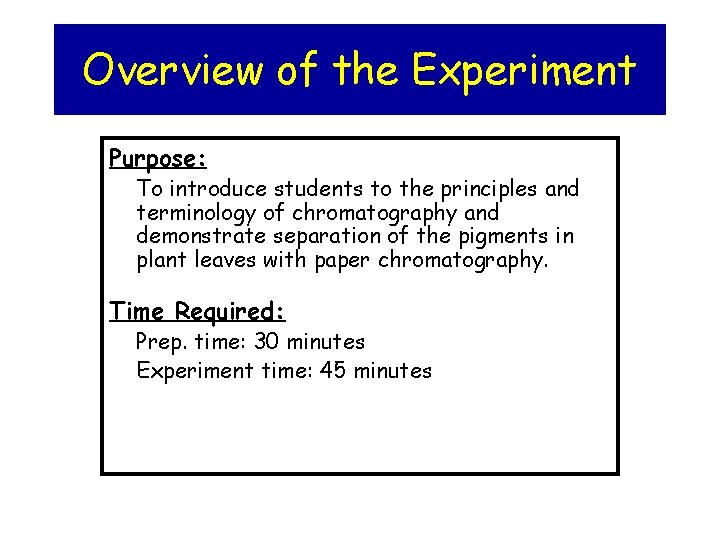 Overview of the Experiment

Purpose:

To introduce students to the principles and terminology of chromatography and demonstrate separation of the pigments in plant leaves with paper chromatography.

Time Required:

Prep. time: 30 minutes

Experiment time: 45 minutes